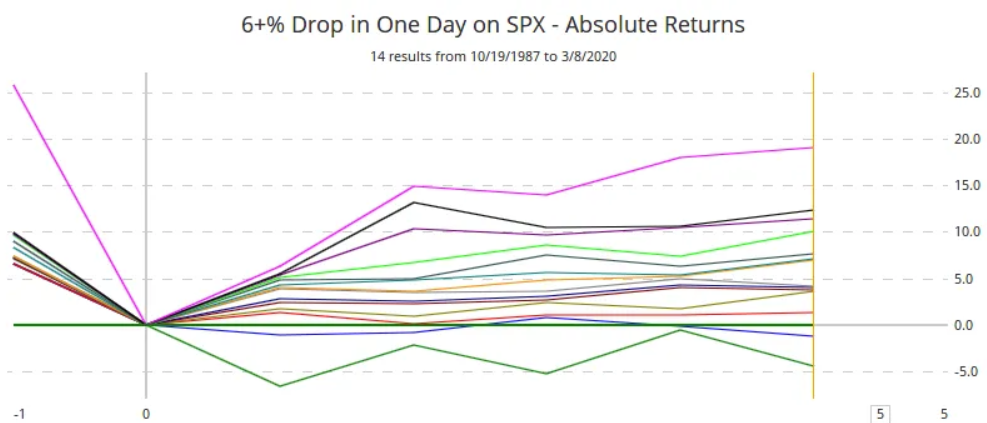 6+% Drop in One Day on SPX - Absolute Returns

14 results from 10/19/1987 to 3/8/2020

25.0
20.0
15.0
10.0
5.0
0.0
-5.0

-1
0
5
5